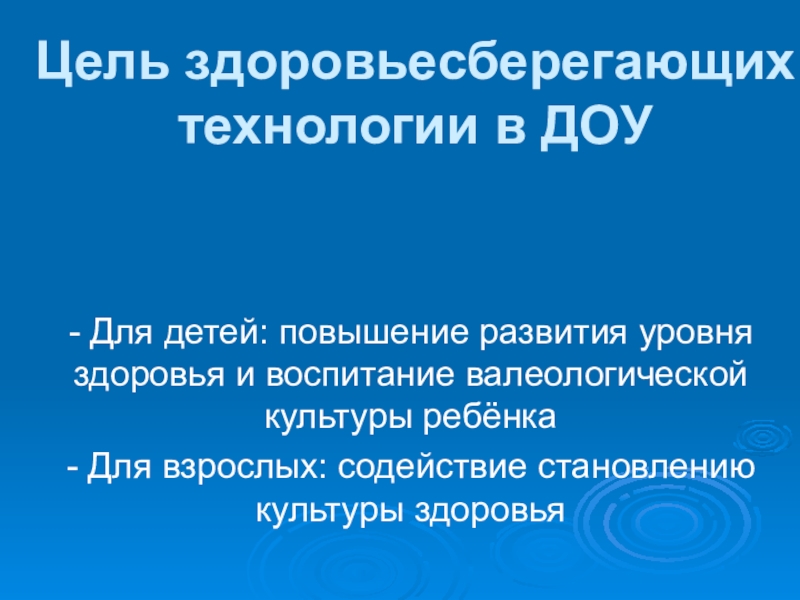 Цель здоровьесберегающих технологии в ДОУ

- Для детей: повышение развития уровня здоровья и воспитание валеологической культуры ребёнка

- Для взрослых: содействие становлению культуры здоровья